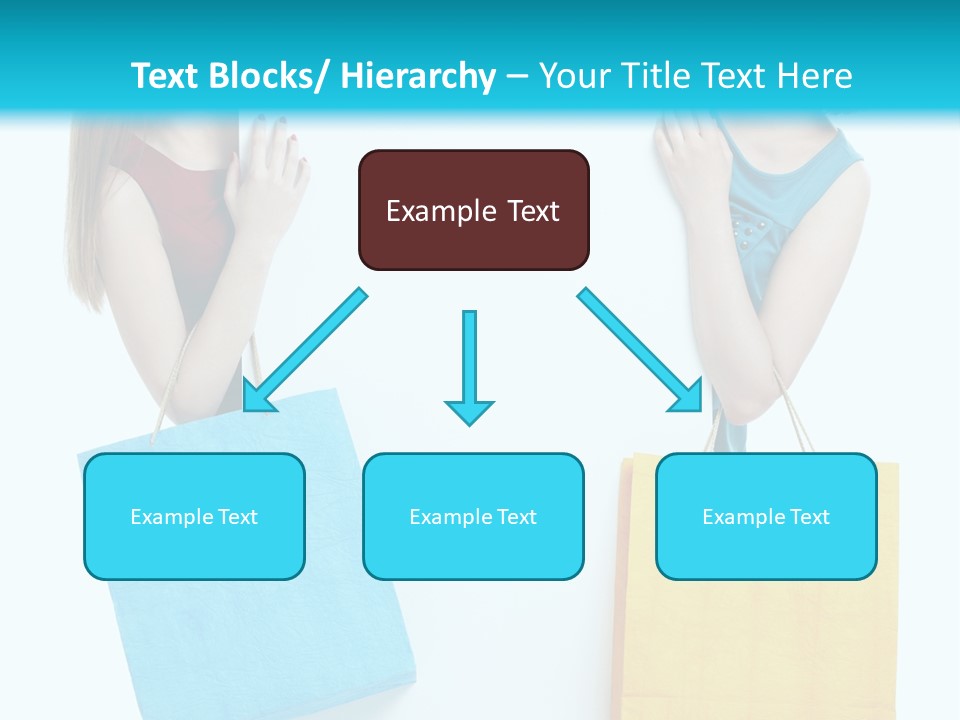 Text Blocks/ Hierarchy – Your Title Text Here

Example Text

Example Text

Example Text

Example Text